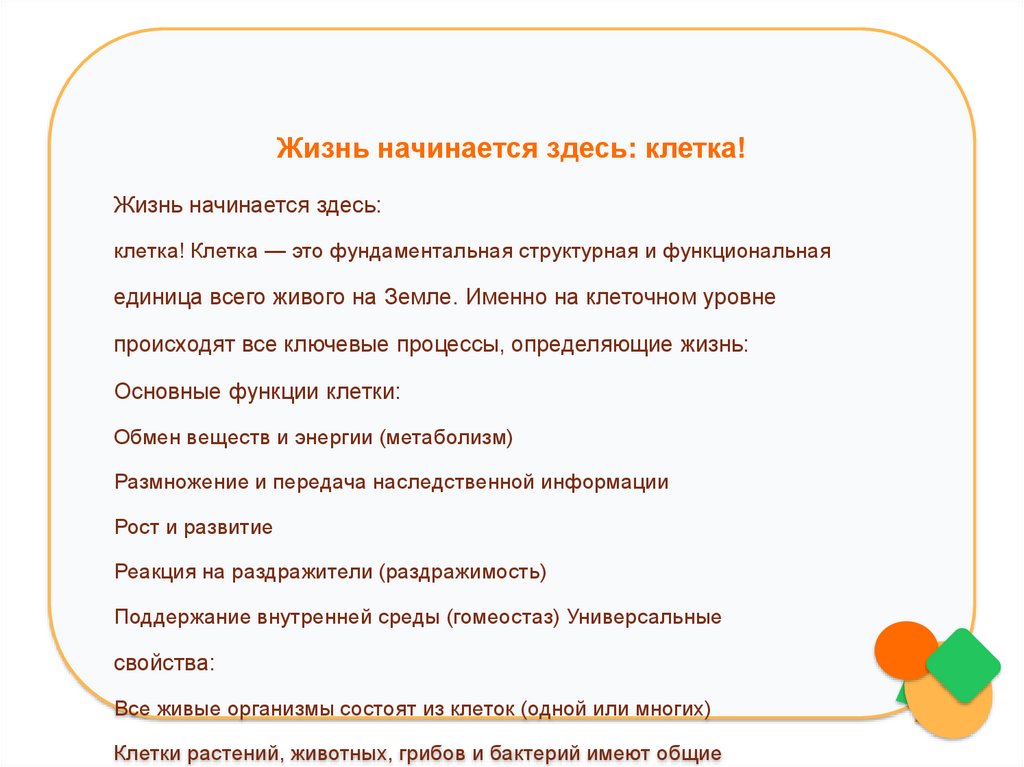 Жизнь начинается здесь: клетка!

Жизнь начинается здесь:

клетка! Клетка — это фундаментальная структурная и функциональная единица всего живого на Земле. Именно на клеточном уровне происходят все ключевые процессы, определяющие жизнь:

Основные функции клетки:

Обмен веществ и энергии (метаболизм)

Размножение и передача наследственной информации

Рост и развитие

Реакция на раздражители (раздражимость)

Поддержание внутренней среды (гомеостаз) Универсальные свойства:

Все живые организмы состоят из клеток (одной или многих)

Клетки растений, животных, грибов и бактерий имеют общие